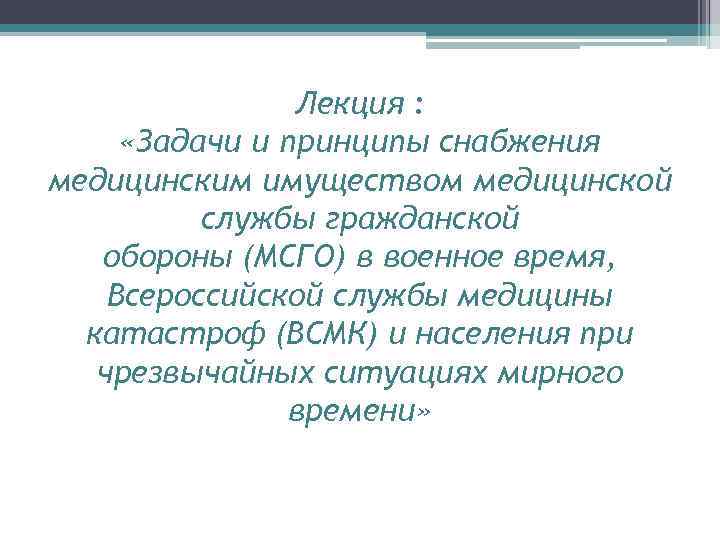 Лекция :
«Задачи и принципы снабжения медицинским имуществом медицинской службы гражданской
обороны (МСГО) в военное время, Всероссийской службы медицины катастроф (ВСМК) и населения при чрезвычайных ситуациях мирного времени»